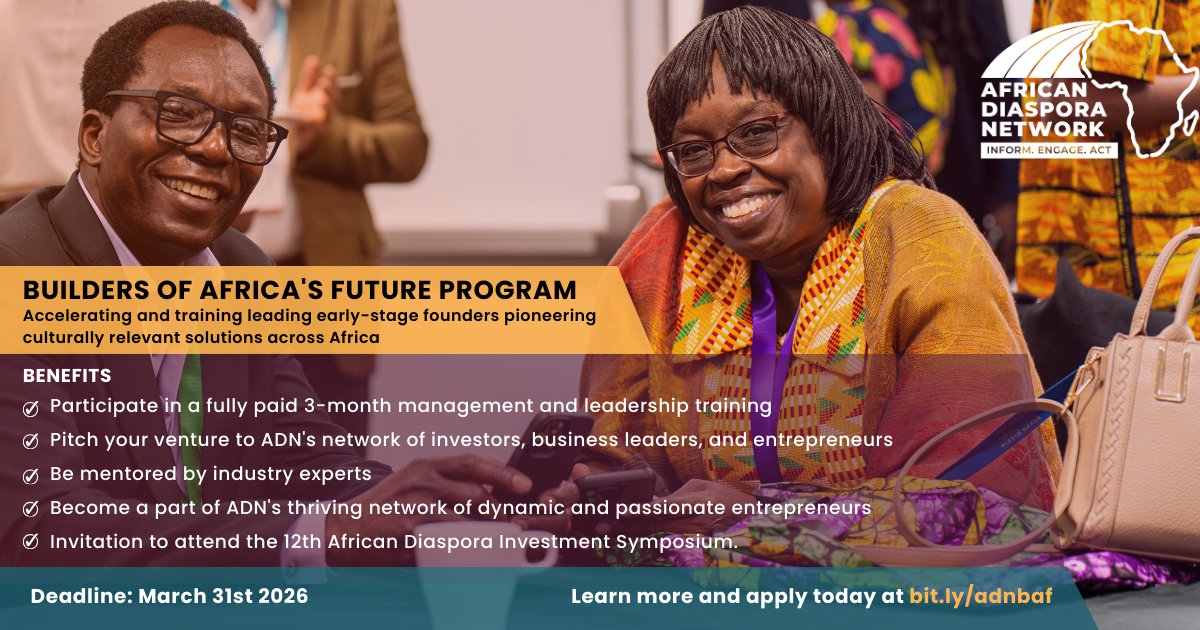 AFRICAN DIASPORA NETWORK
INFORM. ENGAGE. ACT

BUILDERS OF AFRICA'S FUTURE PROGRAM
Accelerating and training leading early-stage founders pioneering culturally relevant solutions across Africa

BENEFITS
Participate in a fully paid 3-month management and leadership training
Pitch your venture to ADN's network of investors, business leaders, and entrepreneurs
Be mentored by industry experts
Become a part of ADN's thriving network of dynamic and passionate entrepreneurs
Invitation to attend the 12th African Diaspora Investment Symposium.

Deadline: March 31st 2026
Learn more and apply today at bit.ly/adnbaf